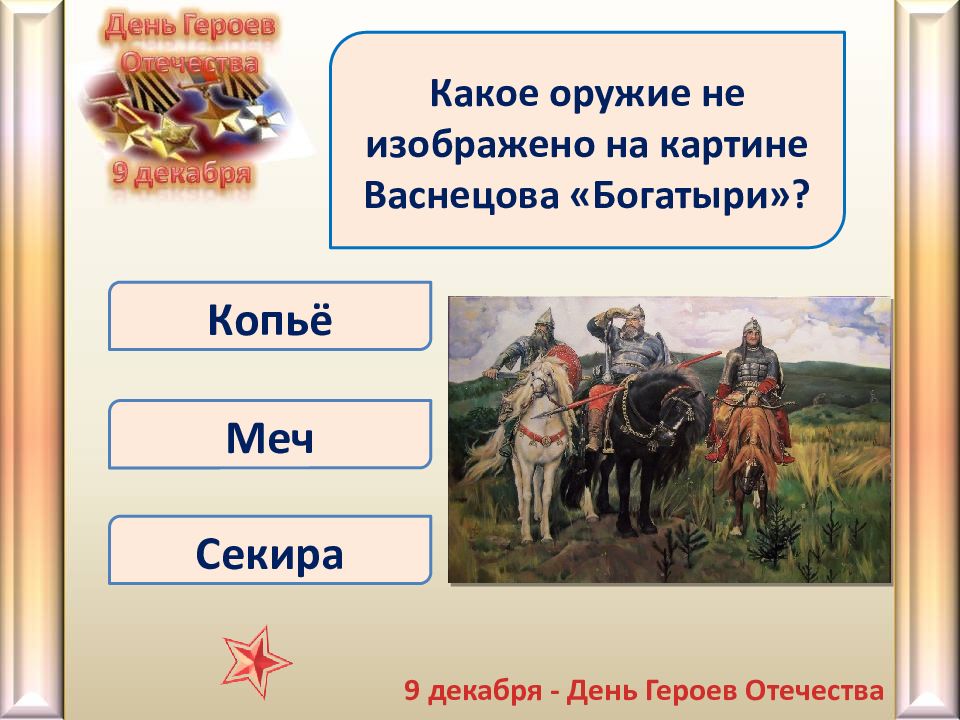 День Героев Отечества
9 декабря

Какое оружие не изображено на картине Васнецова «Богатыри»?

Копьё

Меч

Секира

9 декабря - День Героев Отечества